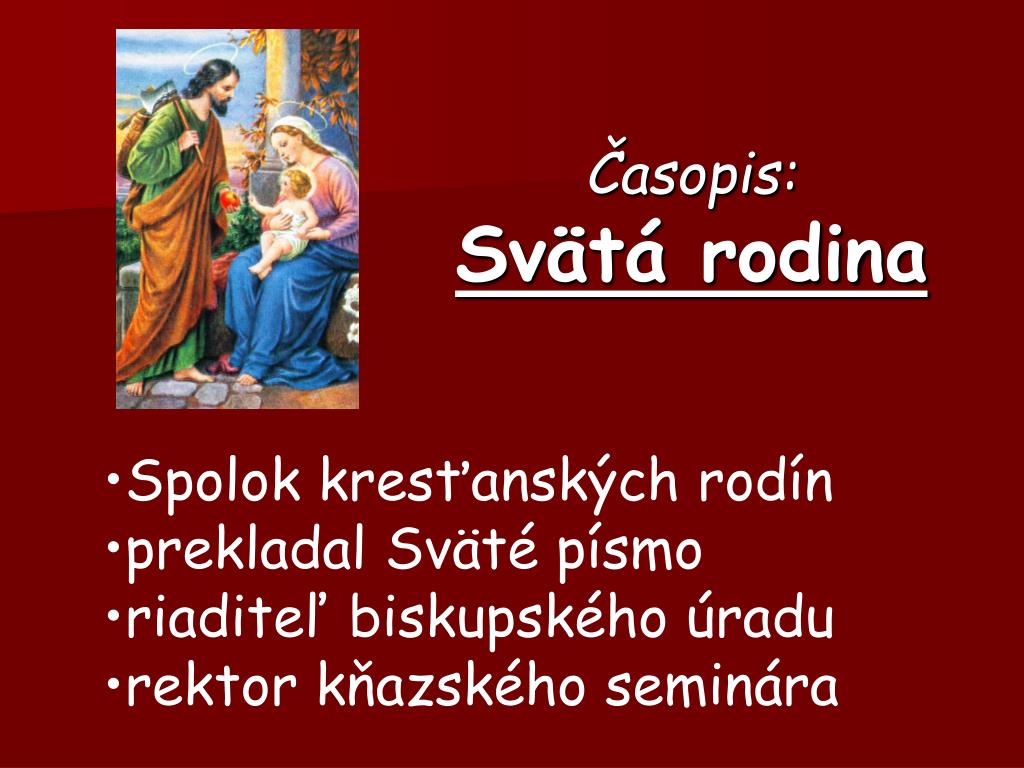 Časopis:
Svätá rodina

•Spolok kresťanských rodín
•prekladal Sväté písmo
•riaditeľ biskupského úradu
•rektor kňazského seminára